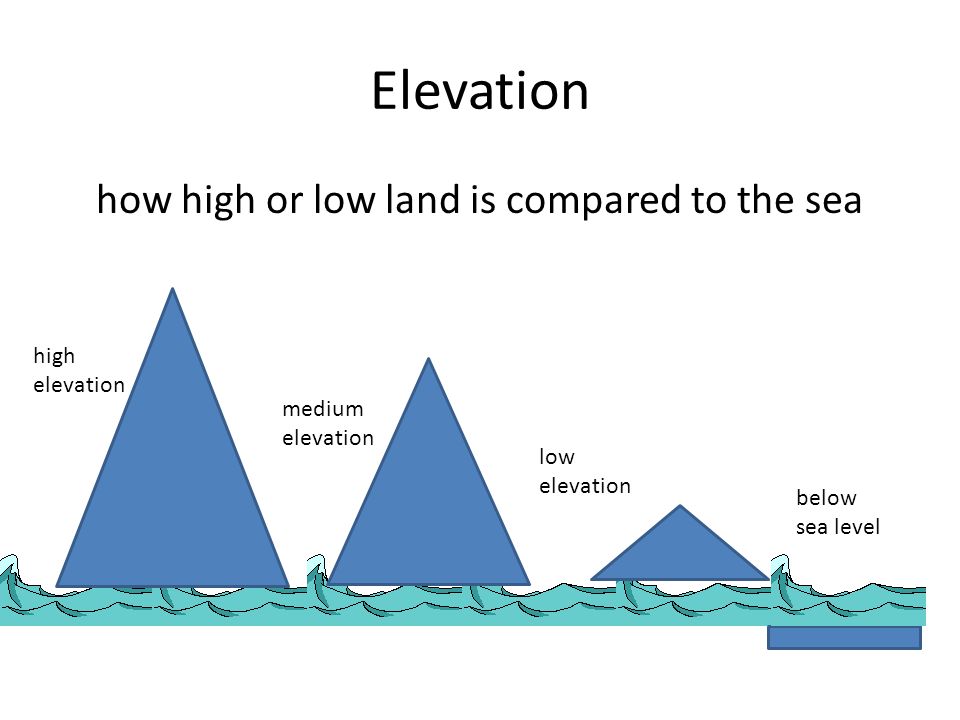 Elevation

how high or low land is compared to the sea

high elevation

medium elevation

low elevation

below sea level